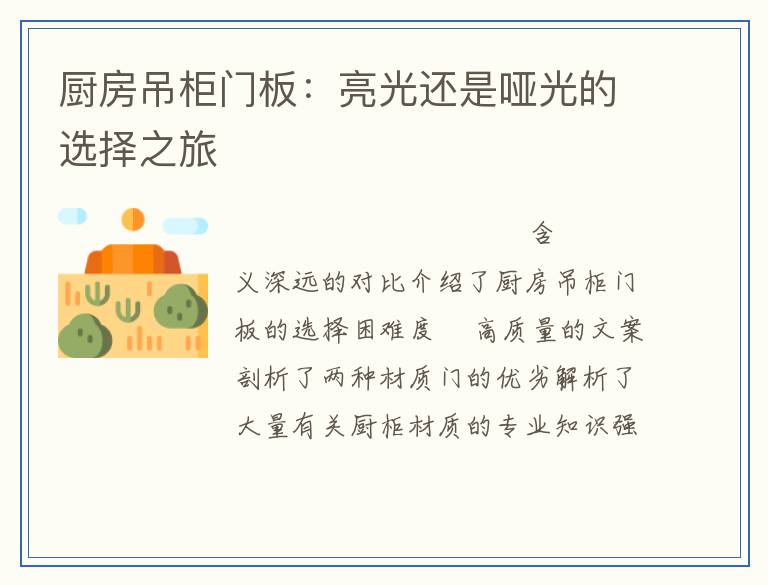 厨房吊柜门板：亮光还是哑光的选择之旅

含义深远的对比介绍了厨房吊柜门板的选择困难度　高质量的文案剖析了两种材质门的优劣解析了大量有关厨柜材质的专业知识强